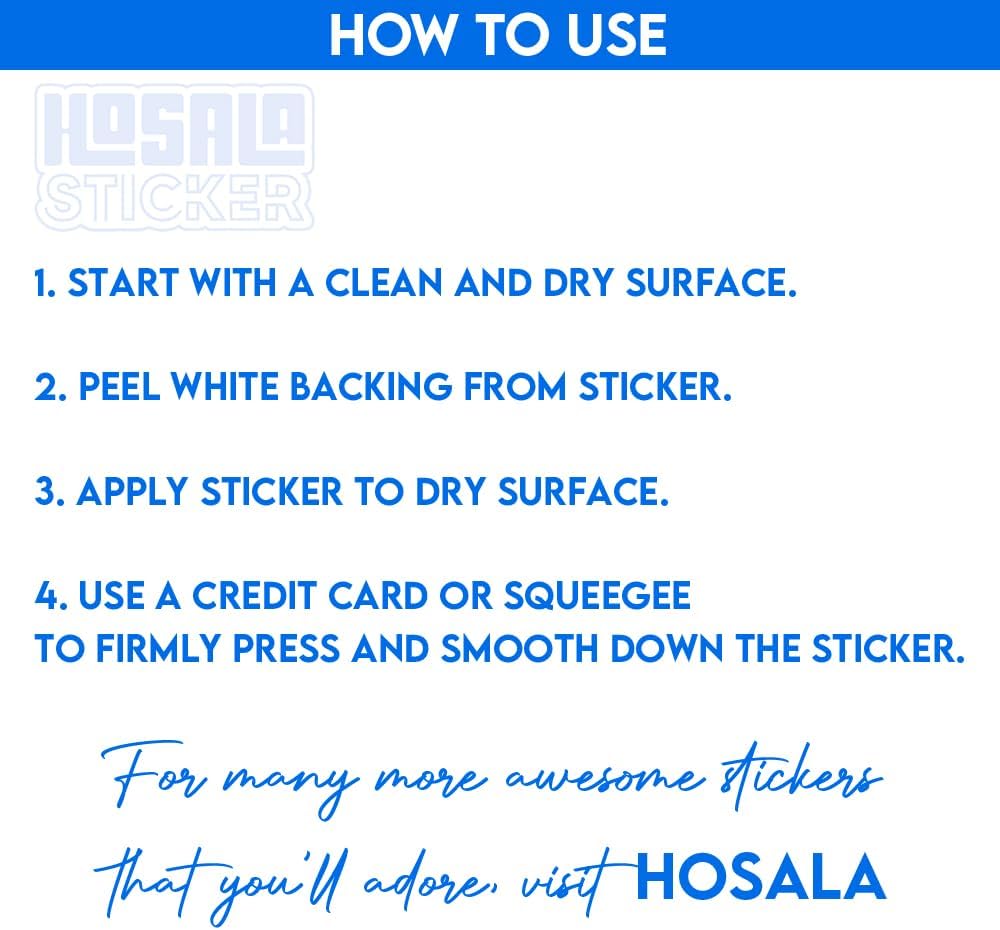 HOW TO USE

HOSALA
STICKER

1. START WITH A CLEAN AND DRY SURFACE.

2. PEEL WHITE BACKING FROM STICKER.

3. APPLY STICKER TO DRY SURFACE.

4. USE A CREDIT CARD OR SQUEEGEE TO FIRMLY PRESS AND SMOOTH DOWN THE STICKER.

For many more awesome stickers that you'll adore, visit HOSALA